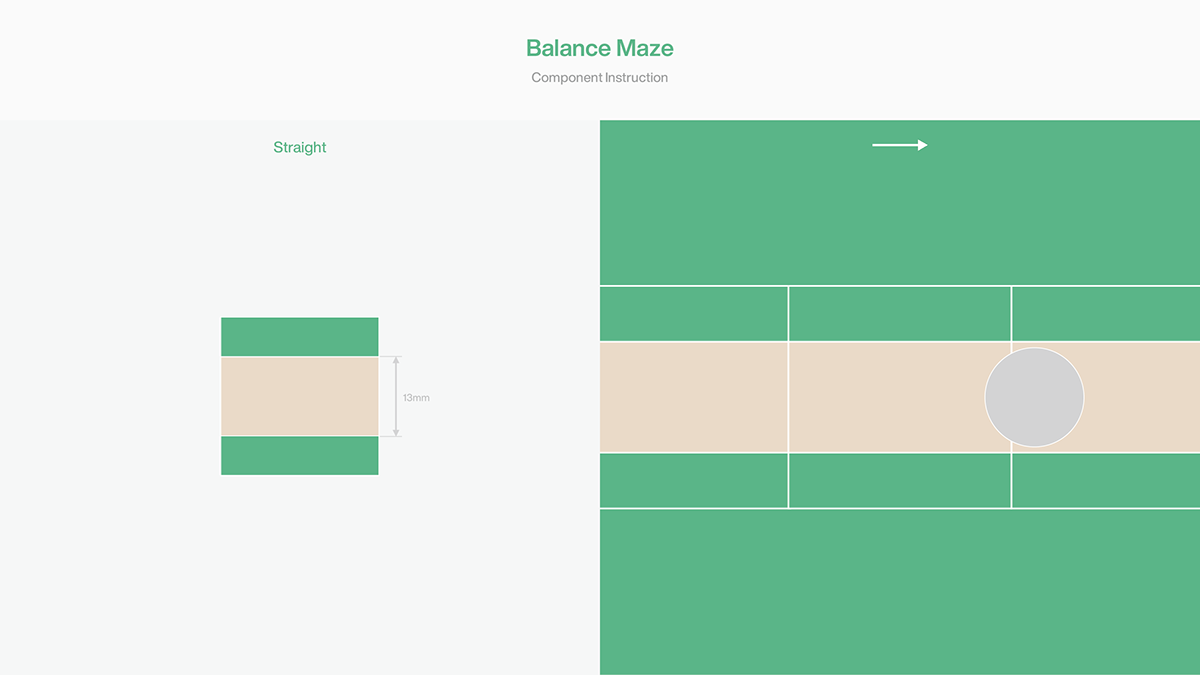 Balance Maze
Component Instruction

Straight

13mm